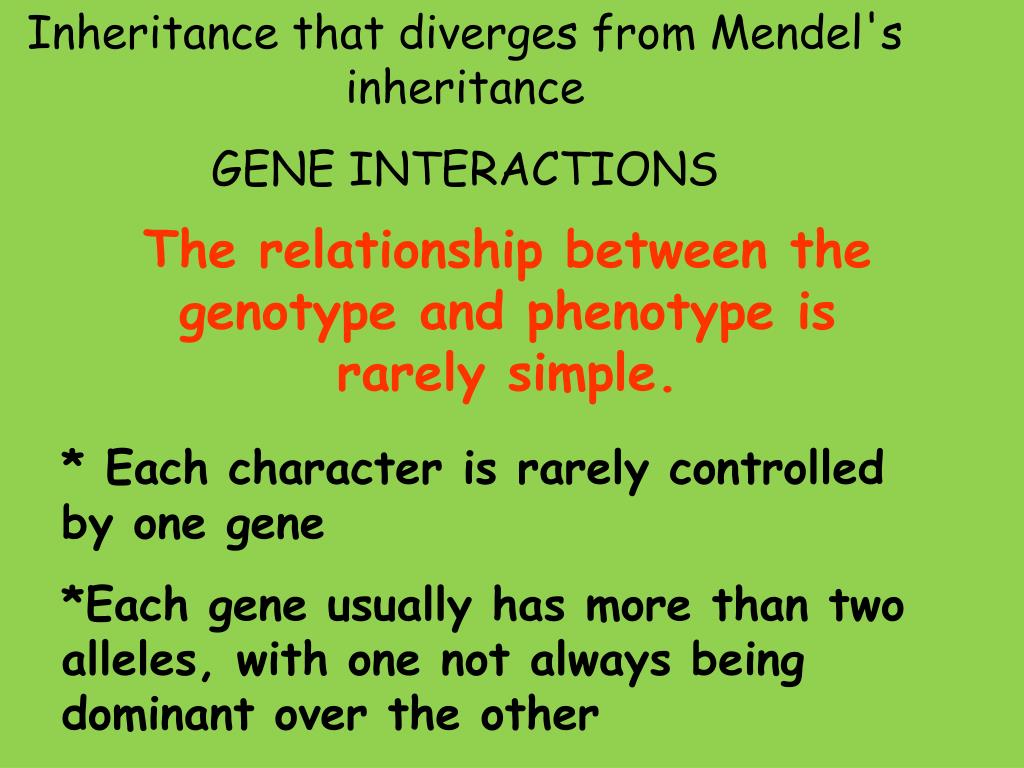 Inheritance that diverges from Mendel's inheritance

GENE INTERACTIONS

The relationship between the genotype and phenotype is rarely simple.

* Each character is rarely controlled by one gene

*Each gene usually has more than two alleles, with one not always being dominant over the other